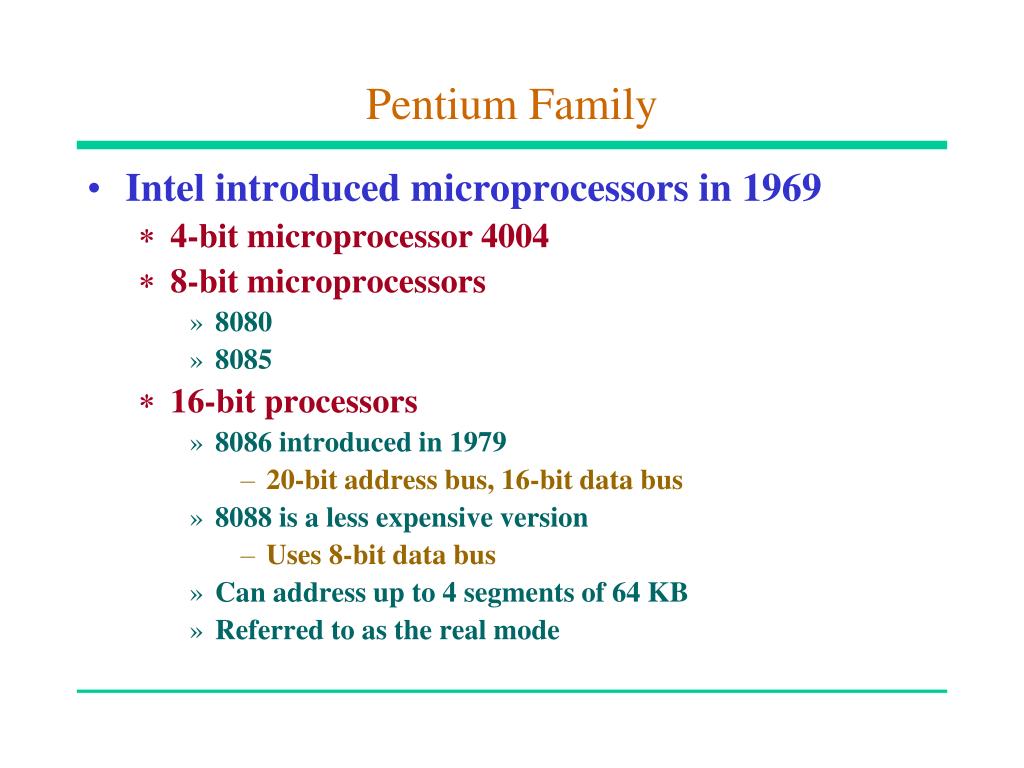 Pentium Family

• Intel introduced microprocessors in 1969
  ∗ 4-bit microprocessor 4004
  ∗ 8-bit microprocessors
    » 8080
    » 8085
  ∗ 16-bit processors
    » 8086 introduced in 1979
      – 20-bit address bus, 16-bit data bus
    » 8088 is a less expensive version
      – Uses 8-bit data bus
    » Can address up to 4 segments of 64 KB
    » Referred to as the real mode